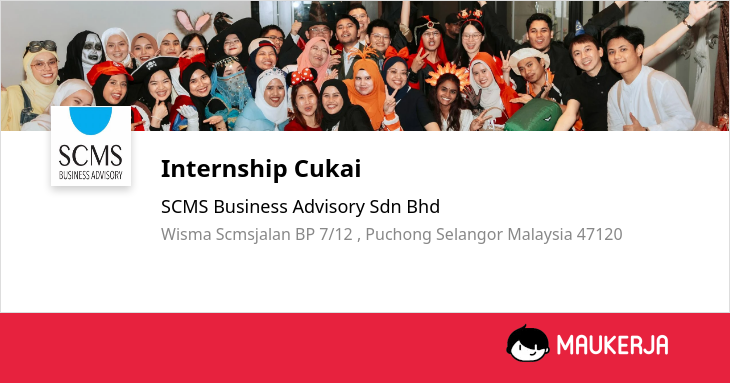 SCMS
BUSINESS ADVISORY

Internship Cukai

SCMS Business Advisory Sdn Bhd

Wisma Scmsjalan BP 7/12 , Puchong Selangor Malaysia 47120

MAUKERJA